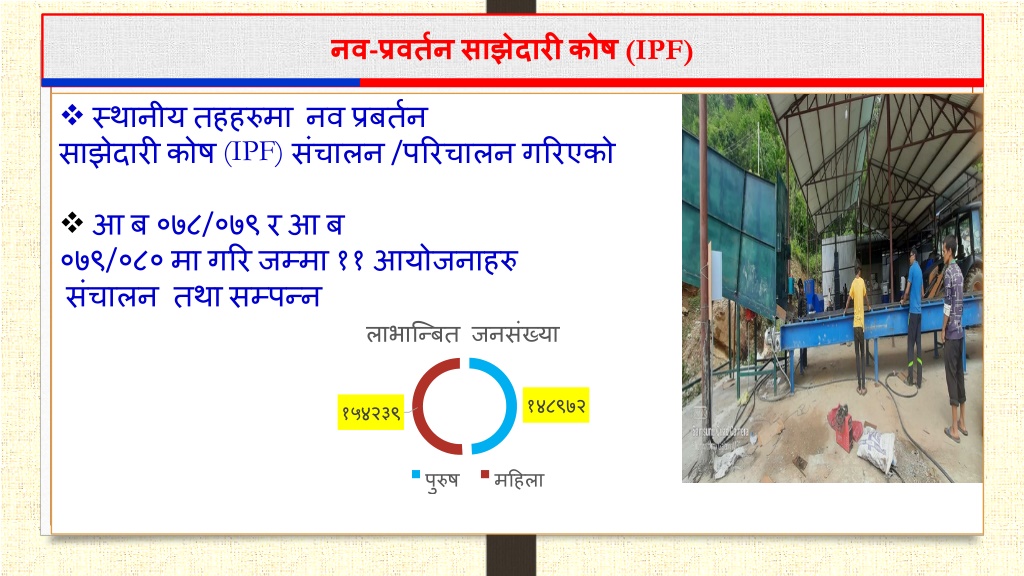 नव-प्रवर्तन साझेदारी कोष (IPF)

❖ स्थानीय तहहरुमा नव प्रबर्तन साझेदारी कोष (IPF) संचालन /परिचालन गरिएको

❖ आ ब ०७८/०७९ र आ ब ०७९/०८० मा गरि जम्मा ११ आयोजनाहरु संचालन तथा सम्पन्न

लाभान्बित जनसंख्या

१५४२३९

१४८९७२

पुरुष महिला